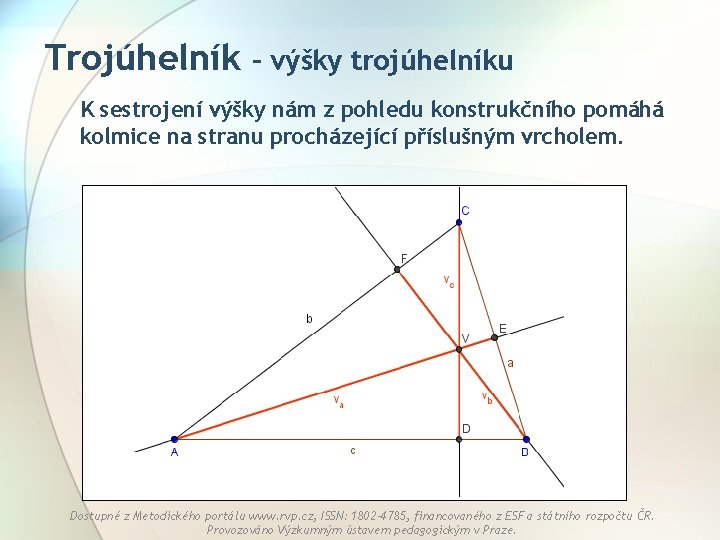 Trojúhelník – výšky trojúhelníku

K sestrojení výšky nám z pohledu konstrukčního pomáhá kolmice na stranu procházející příslušným vrcholem.

C
F
$v_c$
b
E
V
a
$v_a$
$v_b$
D
A
c
B

Dostupné z Metodického portálu www.rvp.cz, ISSN: 1802-4785, financovaného z ESF a státního rozpočtu ČR. Provozováno Výzkumným ústavem pedagogickým v Praze.